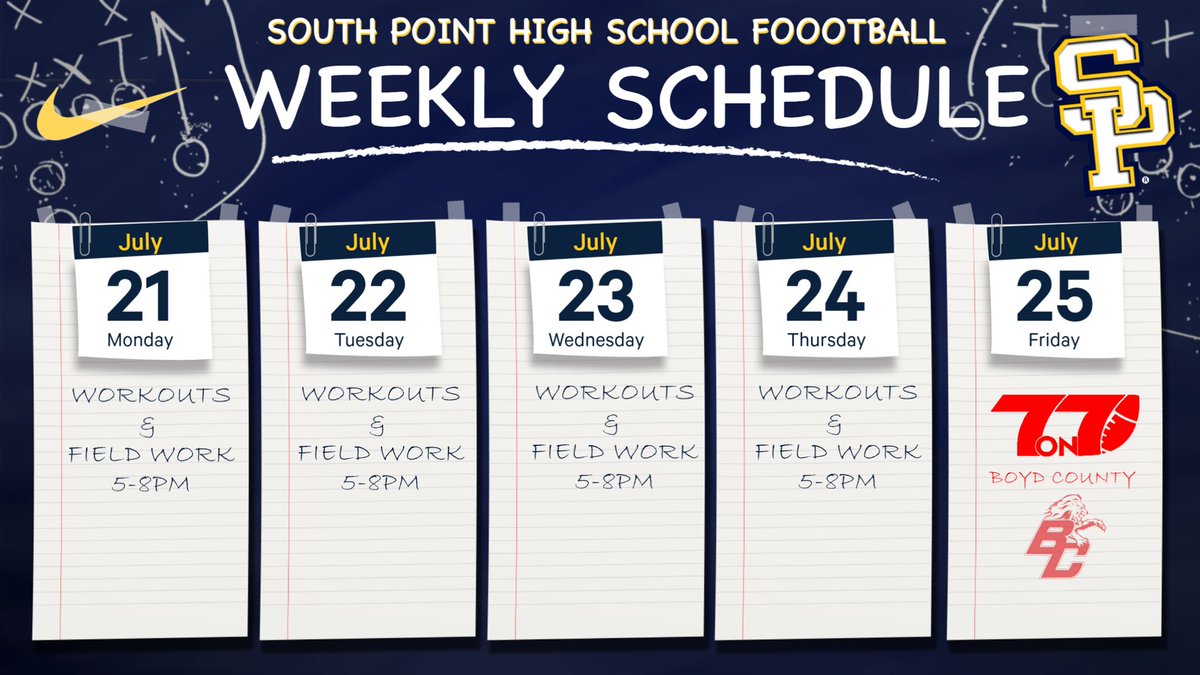 SOUTH POINT HIGH SCHOOL FOOOTBALL

WEEKLY SCHEDULE

SP

July
21
Monday

WORKOUTS
&
FIELD WORK
5-8PM

July
22
Tuesday

WORKOUTS
&
FIELD WORK
5-8PM

July
23
Wednesday

WORKOUTS
&
FIELD WORK
5-8PM

July
24
Thursday

WORKOUTS
&
FIELD WORK
5-8PM

July
25
Friday

7 ON 7

BOYD COUNTY

BC